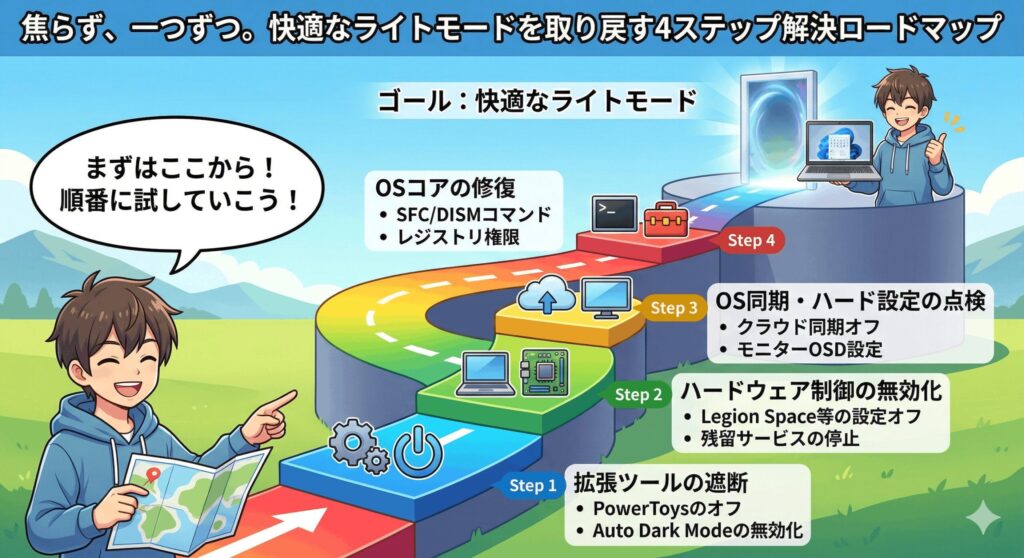 焦らず、一つずつ。快適なライトモードを取り戻す4ステップ解決ロードマップ

ゴール：快適なライトモード

まずはここから！
順番に試していこう！

OSコアの修復
• SFC/DISMコマンド
• レジストリ権限

Step 4

Step 3
OS同期・ハード設定の点検
• クラウド同期オフ
• モニターOSD設定

Step 2
ハードウェア制御の無効化
• Legion Space等の設定オフ
• 残留サービスの停止

Step 1
拡張ツールの遮断
• PowerToysのオフ
• Auto Dark Modeの無効化